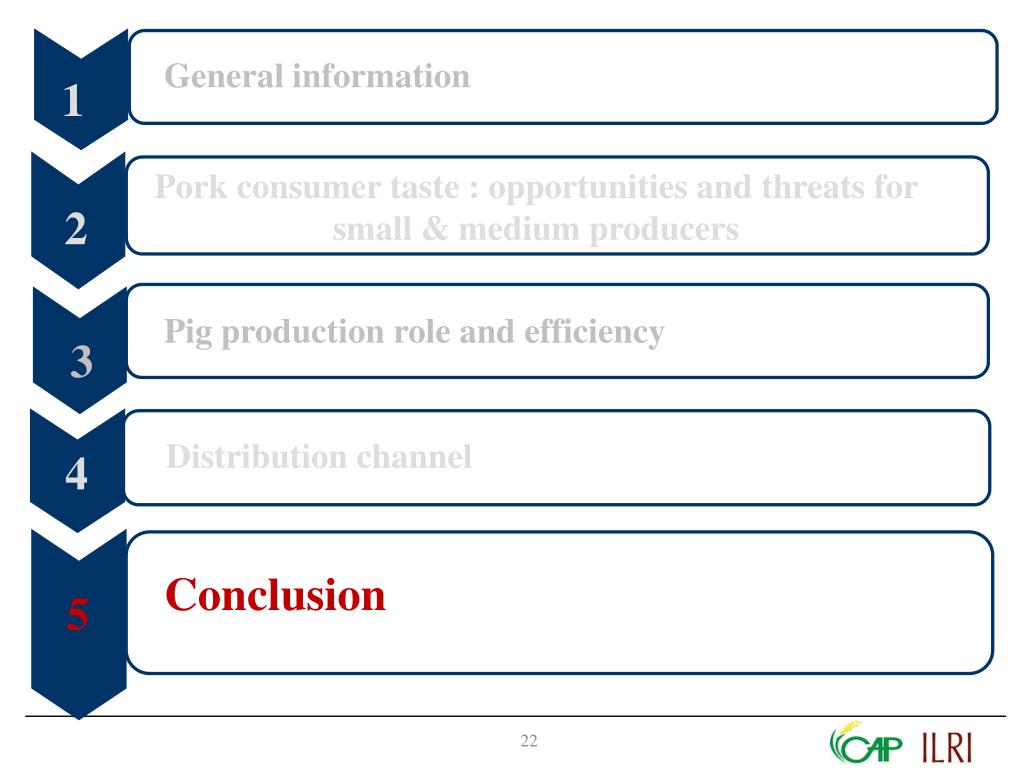 1
General information

2
Pork consumer taste : opportunities and threats for small & medium producers

3
Pig production role and efficiency

4
Distribution channel

5
Conclusion

22

CAP ILRI